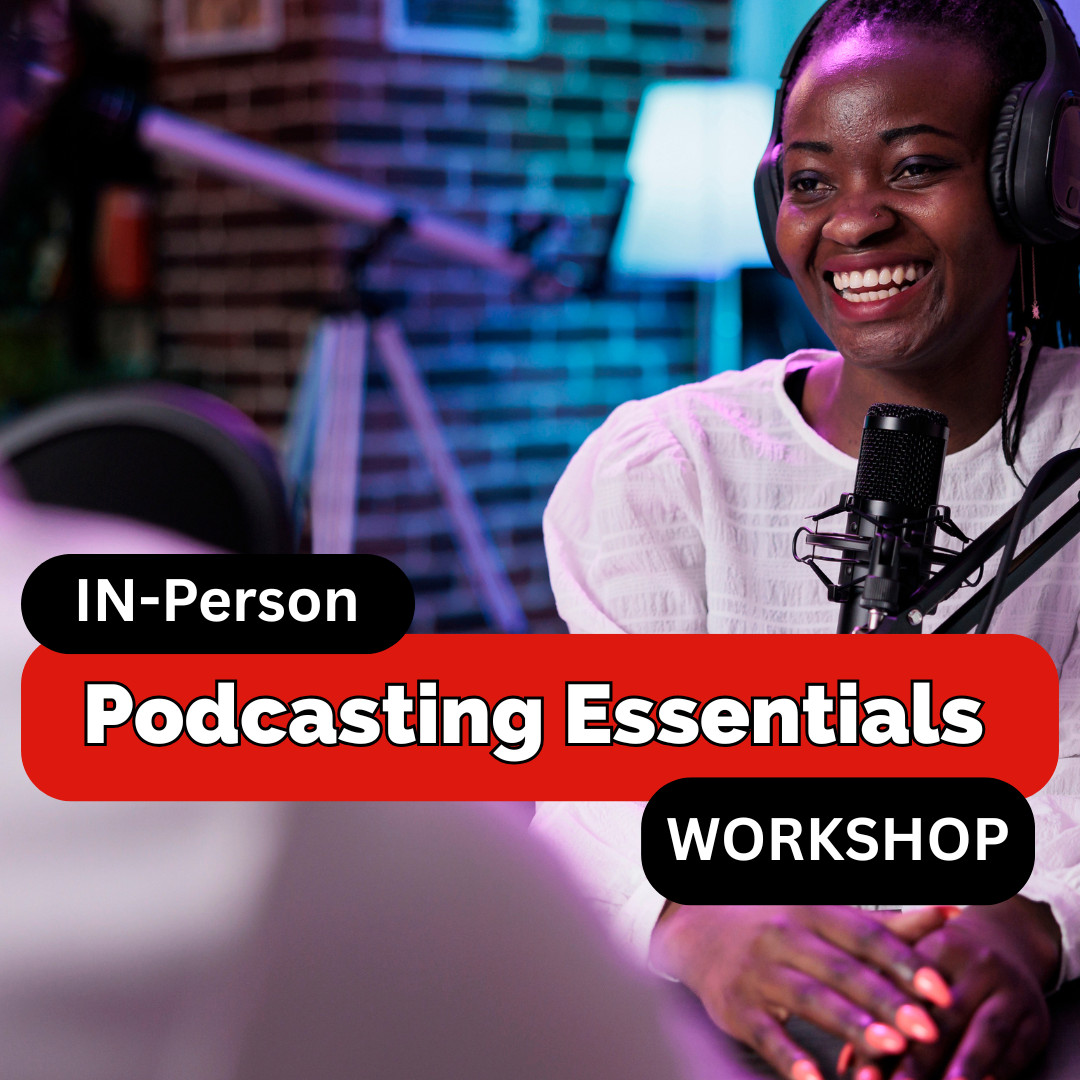 IN-Person

Podcasting Essentials

WORKSHOP